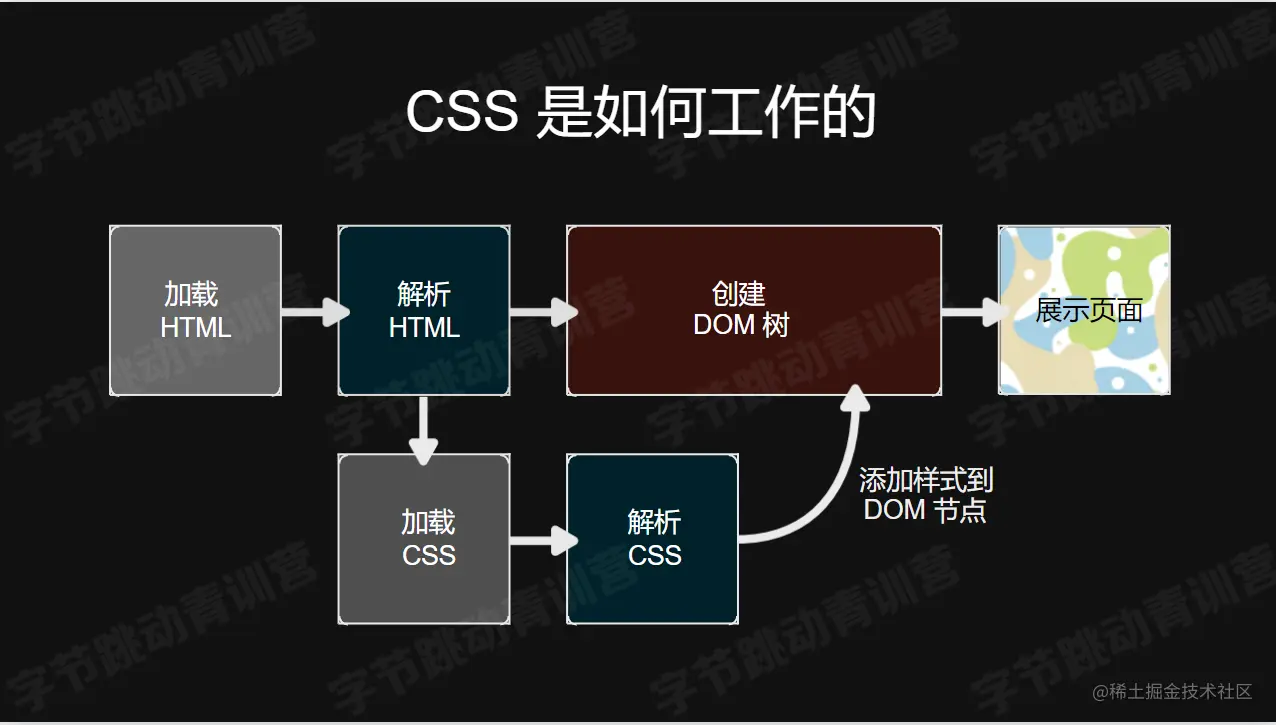 CSS 是如何工作的

加载 HTML

解析 HTML

创建 DOM 树

展示页面

加载 CSS

解析 CSS

添加样式到 DOM 节点

字节跳动青训营

@稀土掘金技术社区